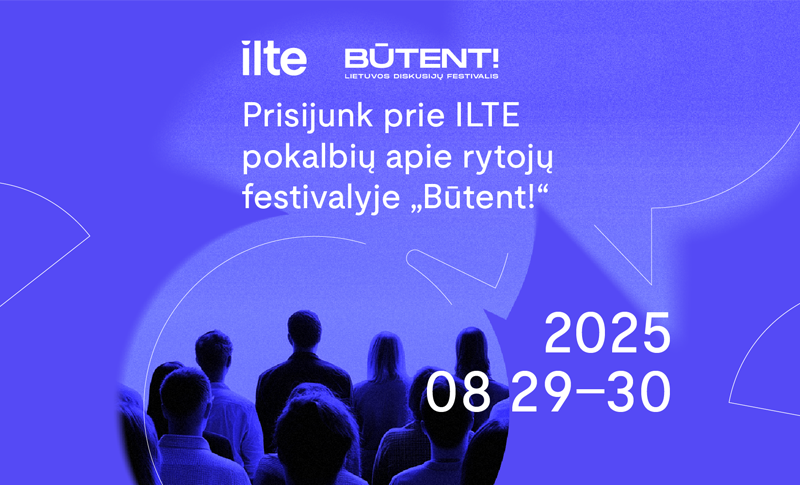 ilte

BŪTENT!
LIETUVOS DISKUSIJŲ FESTIVALIS

Prisijunk prie ILTE pokalbių apie rytojų festivalyje „Būtent!“

2025
08 29–30